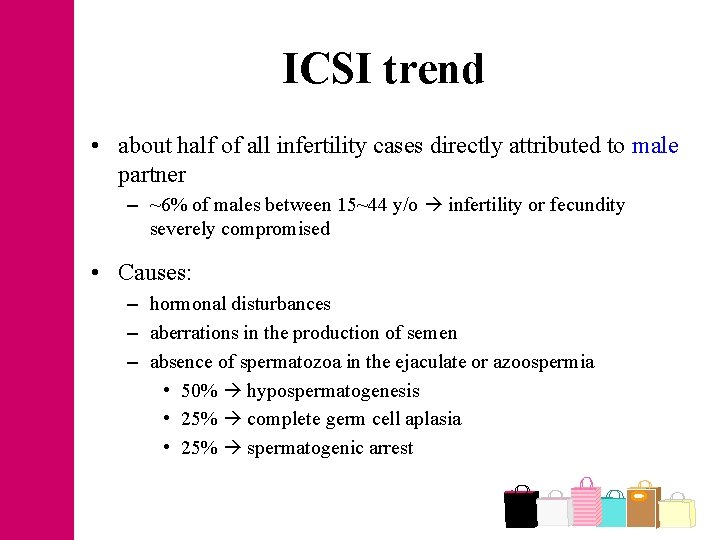 ICSI trend

• about half of all infertility cases directly attributed to male partner
  – ~6% of males between 15~44 y/o → infertility or fecundity severely compromised

• Causes:
  – hormonal disturbances
  – aberrations in the production of semen
  – absence of spermatozoa in the ejaculate or azoospermia
    • 50% → hypospermatogenesis
    • 25% → complete germ cell aplasia
    • 25% → spermatogenic arrest